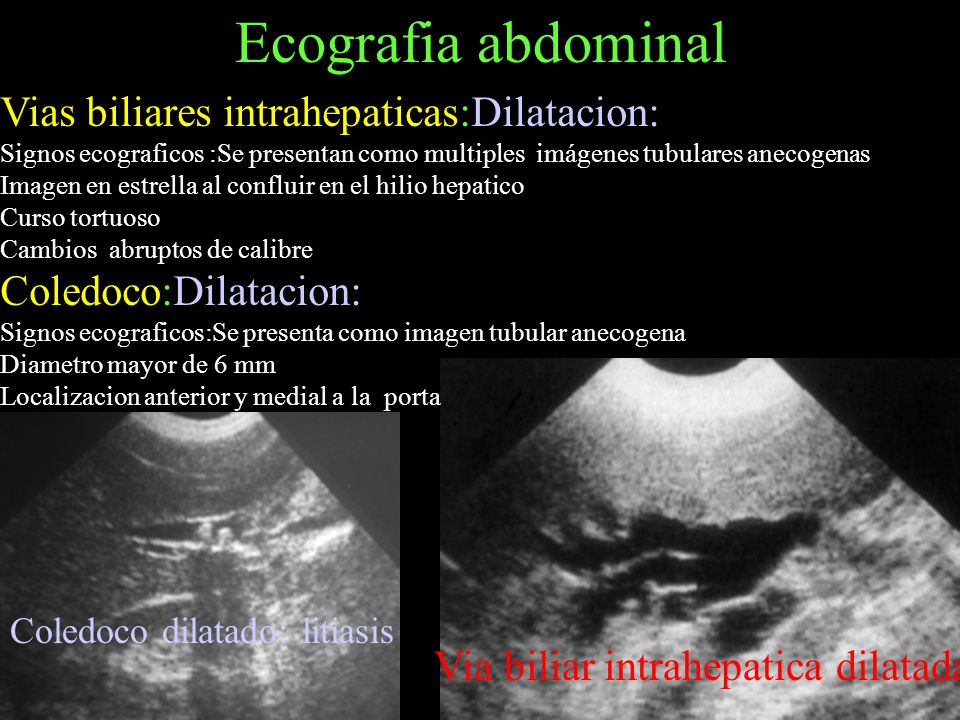 Ecografia abdominal

Vias biliares intrahepaticas:Dilatacion:

Signos ecograficos :Se presentan como multiples imágenes tubulares anecogenas
Imagen en estrella al confluir en el hilio hepatico
Curso tortuoso
Cambios abruptos de calibre

Coledoco:Dilatacion:

Signos ecograficos:Se presenta como imagen tubular anecogena
Diametro mayor de 6 mm
Localizacion anterior y medial a la porta

Coledoco dilatado: litiasis

Via biliar intrahepatica dilatada